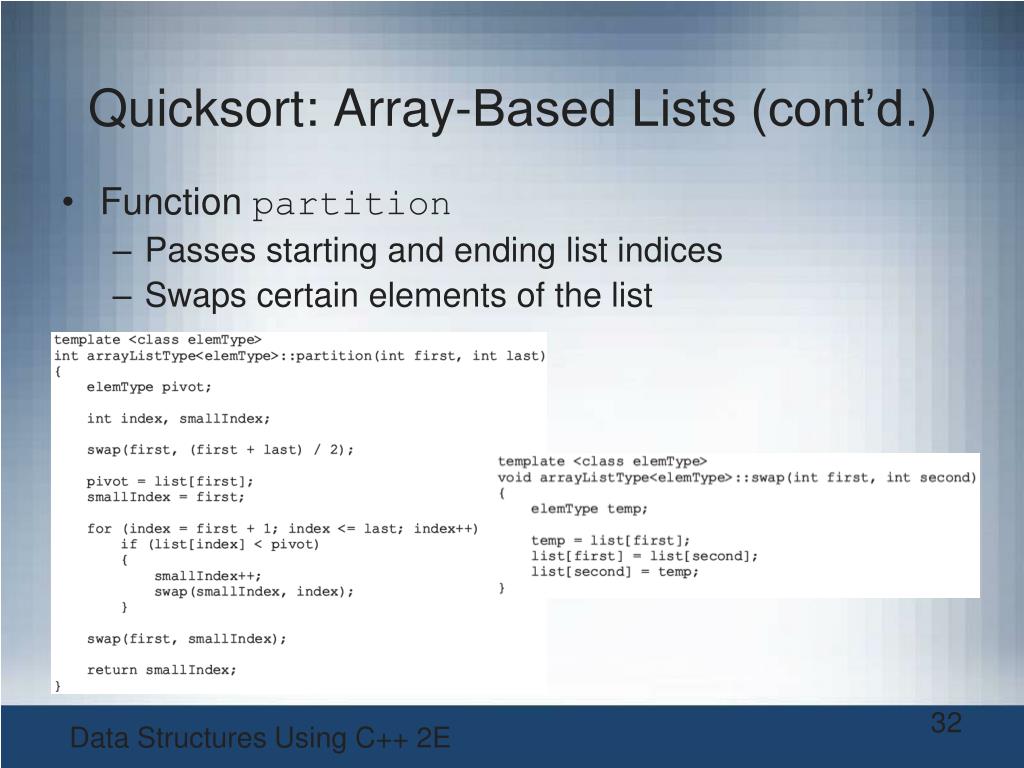 Quicksort: Array-Based Lists (cont'd.)

• Function partition
– Passes starting and ending list indices
– Swaps certain elements of the list

template <class elemType>
int arrayListType<elemType>::partition(int first, int last)
{
    elemType pivot;

    int index, smallIndex;

    swap(first, (first + last) / 2);

    pivot = list[first];
    smallIndex = first;

    for (index = first + 1; index <= last; index++)
        if (list[index] < pivot)
        {
            smallIndex++;
            swap(smallIndex, index);
        }

    swap(first, smallIndex);

    return smallIndex;
}

template <class elemType>
void arrayListType<elemType>::swap(int first, int second)
{
    elemType temp;

    temp = list[first];
    list[first] = list[second];
    list[second] = temp;
}

Data Structures Using C++ 2E

32